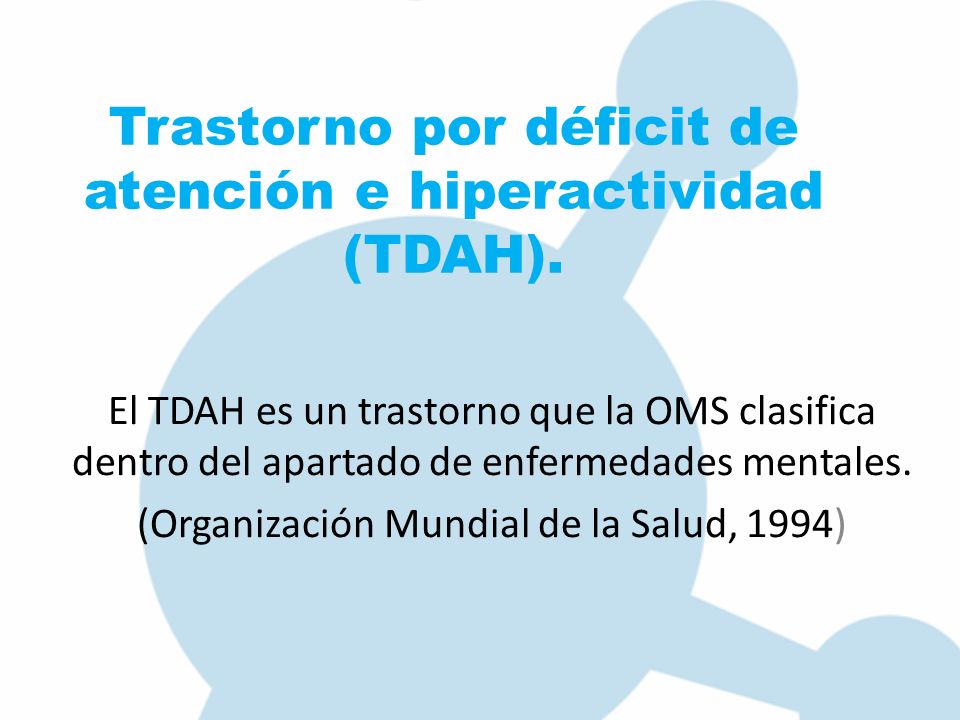 Trastorno por déficit de atención e hiperactividad (TDAH).

El TDAH es un trastorno que la OMS clasifica dentro del apartado de enfermedades mentales.

(Organización Mundial de la Salud, 1994)